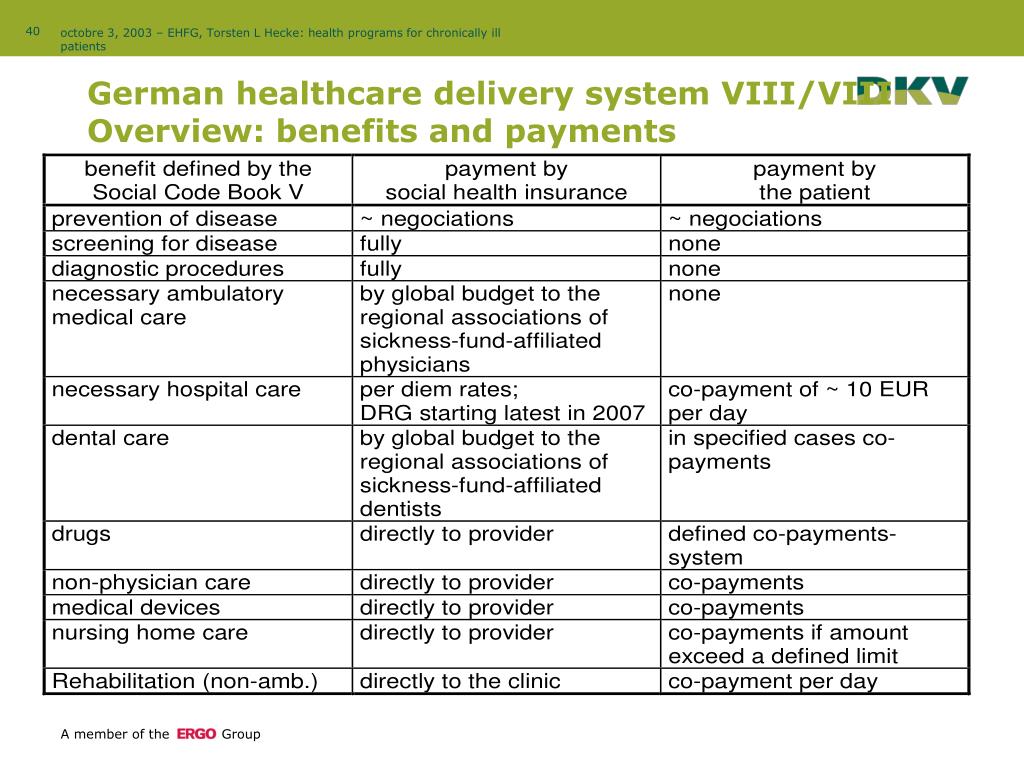 40 octobre 3, 2003 – EHFG, Torsten L Hecke: health programs for chronically ill patients

German healthcare delivery system VIII/VIII
Overview: benefits and payments

DKV

| benefit defined by the Social Code Book V | payment by social health insurance | payment by the patient |
|---|---|---|
| prevention of disease | ~ negociations | ~ negociations |
| screening for disease | fully | none |
| diagnostic procedures | fully | none |
| necessary ambulatory medical care | by global budget to the regional associations of sickness-fund-affiliated physicians | none |
| necessary hospital care | per diem rates; DRG starting latest in 2007 | co-payment of ~ 10 EUR per day |
| dental care | by global budget to the regional associations of sickness-fund-affiliated dentists | in specified cases co-payments |
| drugs | directly to provider | defined co-payments-system |
| non-physician care | directly to provider | co-payments |
| medical devices | directly to provider | co-payments |
| nursing home care | directly to provider | co-payments if amount exceed a defined limit |
| Rehabilitation (non-amb.) | directly to the clinic | co-payment per day |

A member of the ERGO Group